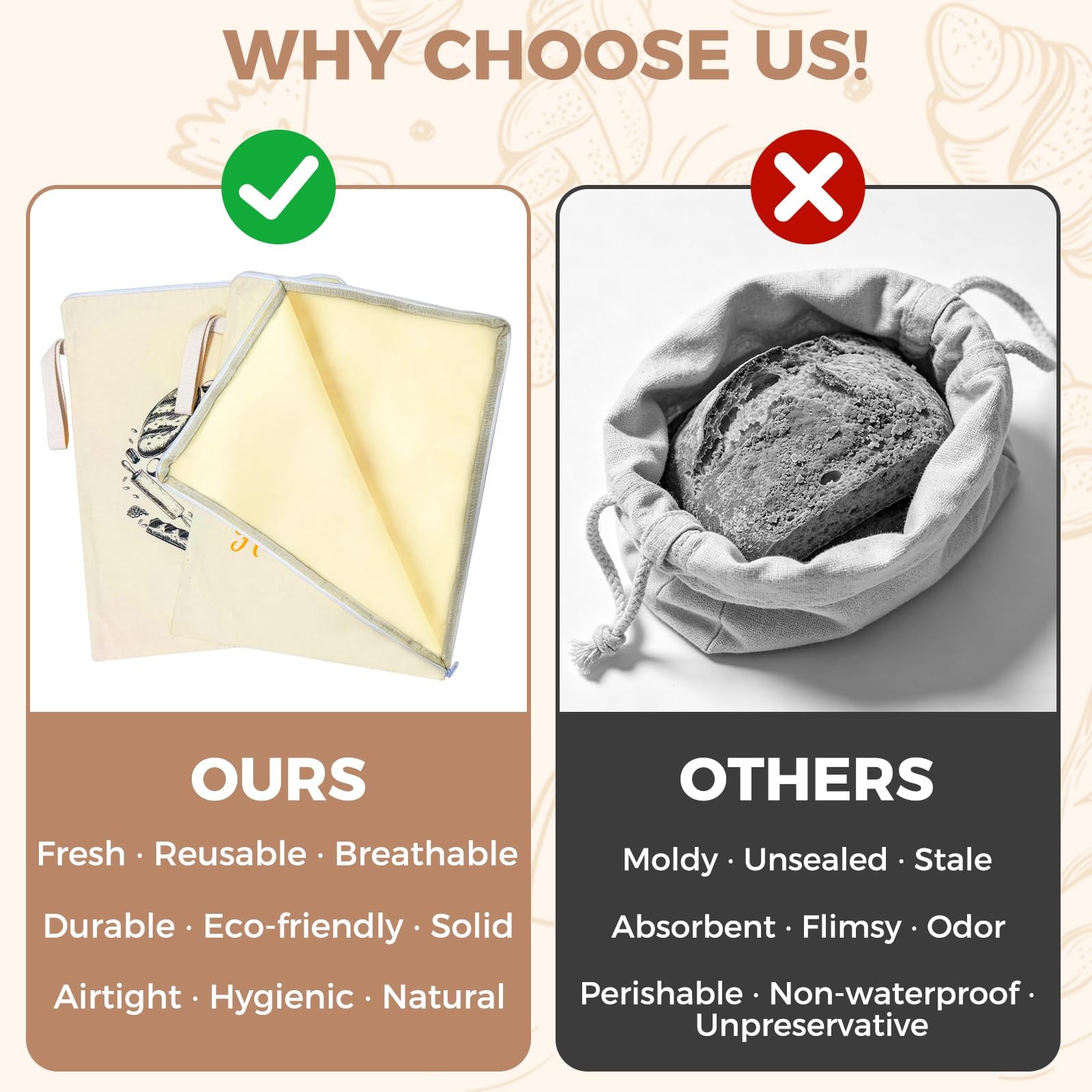 WHY CHOOSE US!

OURS

Fresh · Reusable · Breathable

Durable · Eco-friendly · Solid

Airtight · Hygienic · Natural

OTHERS

Moldy · Unsealed · Stale

Absorbent · Flimsy · Odor

Perishable · Non-waterproof · Unpreservative